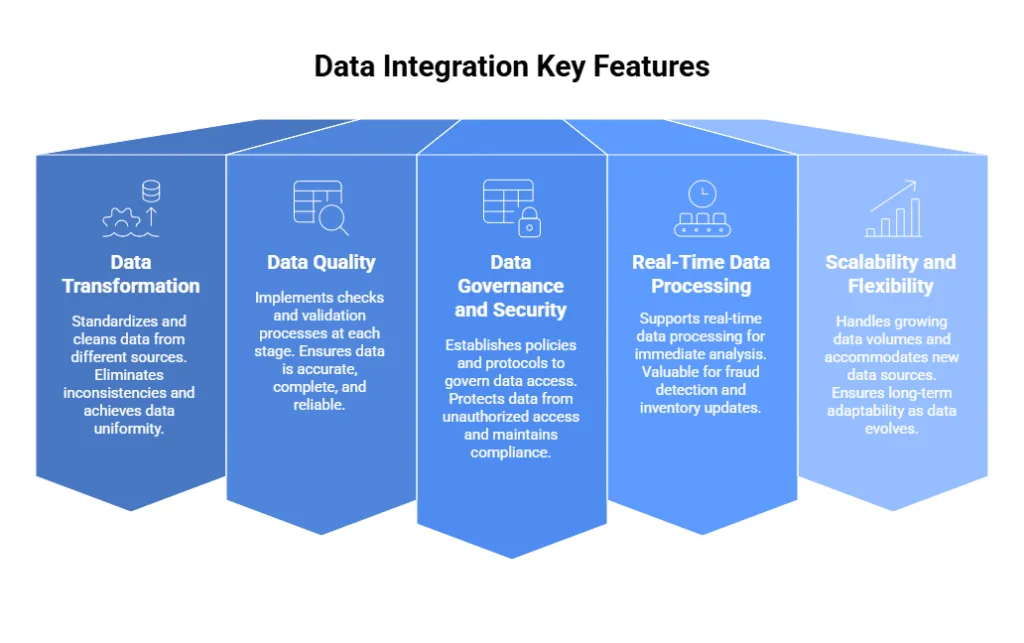 Data Integration Key Features

Data Transformation

Standardizes and cleans data from different sources. Eliminates inconsistencies and achieves data uniformity.

Data Quality

Implements checks and validation processes at each stage. Ensures data is accurate, complete, and reliable.

Data Governance and Security

Establishes policies and protocols to govern data access. Protects data from unauthorized access and maintains compliance.

Real-Time Data Processing

Supports real-time data processing for immediate analysis. Valuable for fraud detection and inventory updates.

Scalability and Flexibility

Handles growing data volumes and accommodates new data sources. Ensures long-term adaptability as data evolves.